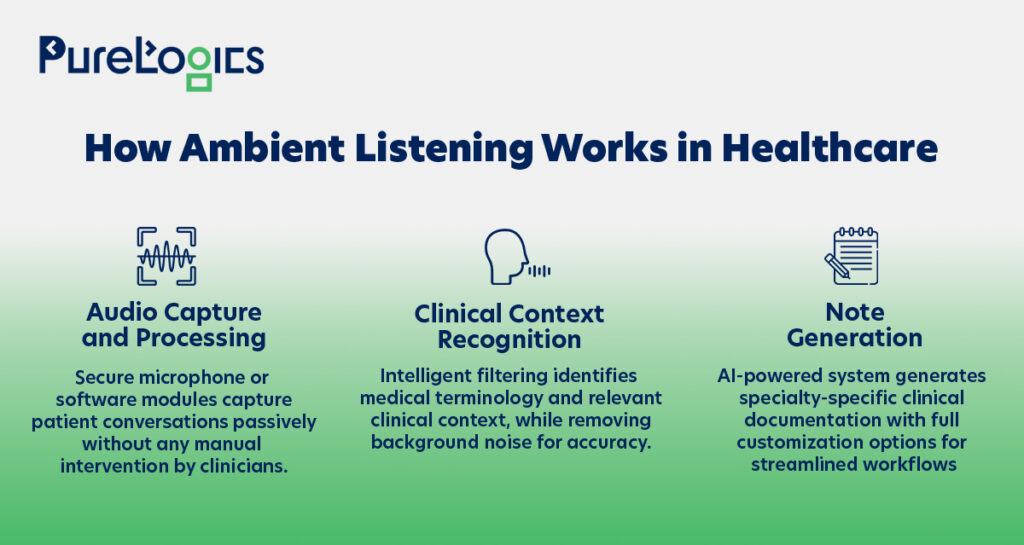 PureLogics

How Ambient Listening Works in Healthcare

Audio Capture and Processing

Secure microphone or software modules capture patient conversations passively without any manual intervention by clinicians.

Clinical Context Recognition

Intelligent filtering identifies medical terminology and relevant clinical context, while removing background noise for accuracy.

Note Generation

AI-powered system generates specialty-specific clinical documentation with full customization options for streamlined workflows